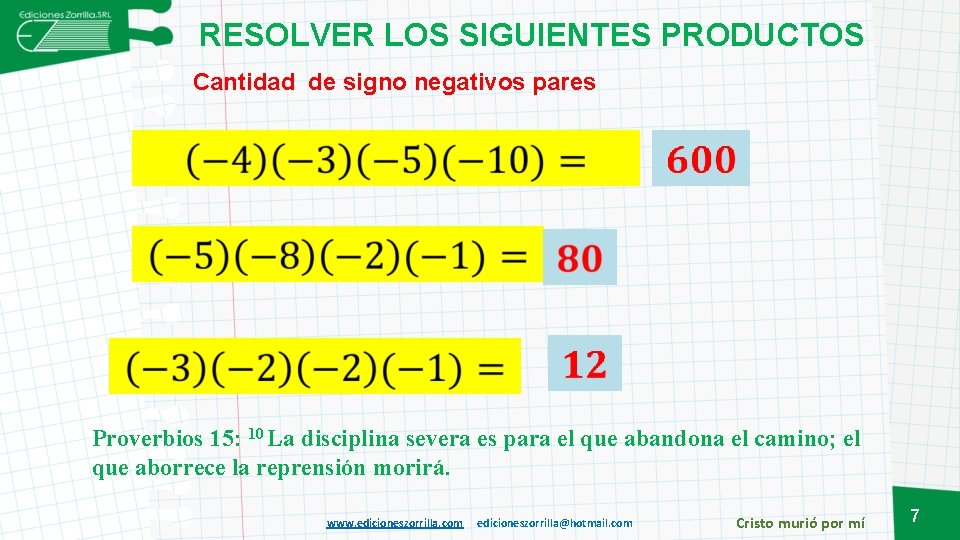 Ediciones Zorrilla.SRL

RESOLVER LOS SIGUIENTES PRODUCTOS

Cantidad de signo negativos pares

$(-4)(-3)(-5)(-10) =$ $600$

$(-5)(-8)(-2)(-1) =$ $80$

$(-3)(-2)(-2)(-1) =$ $12$

Proverbios 15: $^{10}$ La disciplina severa es para el que abandona el camino; el que aborrece la reprensión morirá.

www.edicioneszorrilla.com edicioneszorrilla@hotmail.com Cristo murió por mí 7